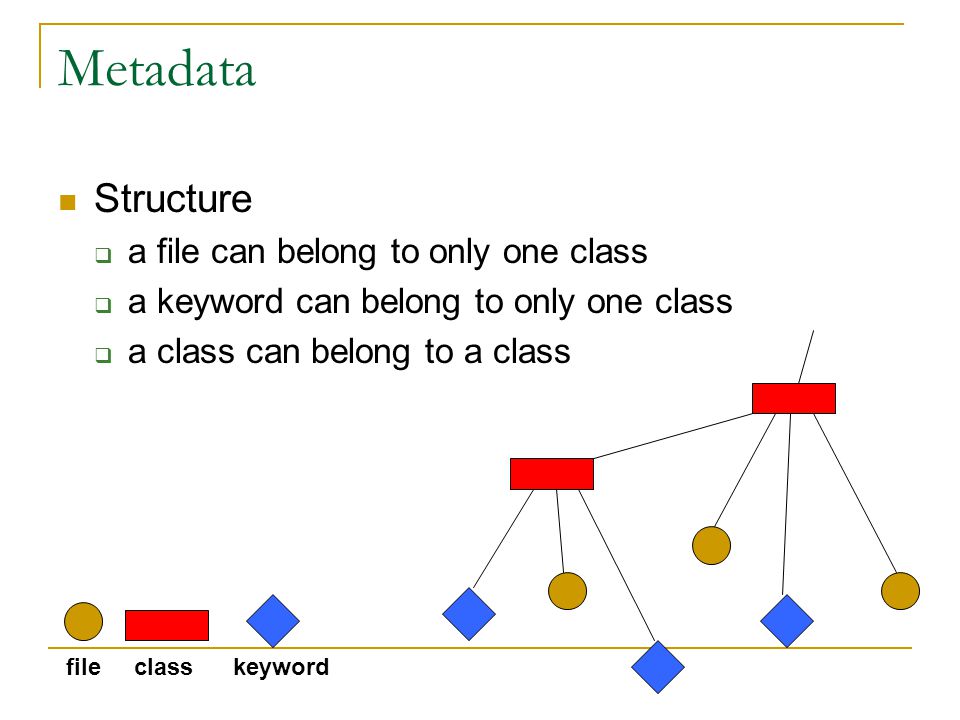 Metadata

Structure

a file can belong to only one class

a keyword can belong to only one class

a class can belong to a class

file class keyword